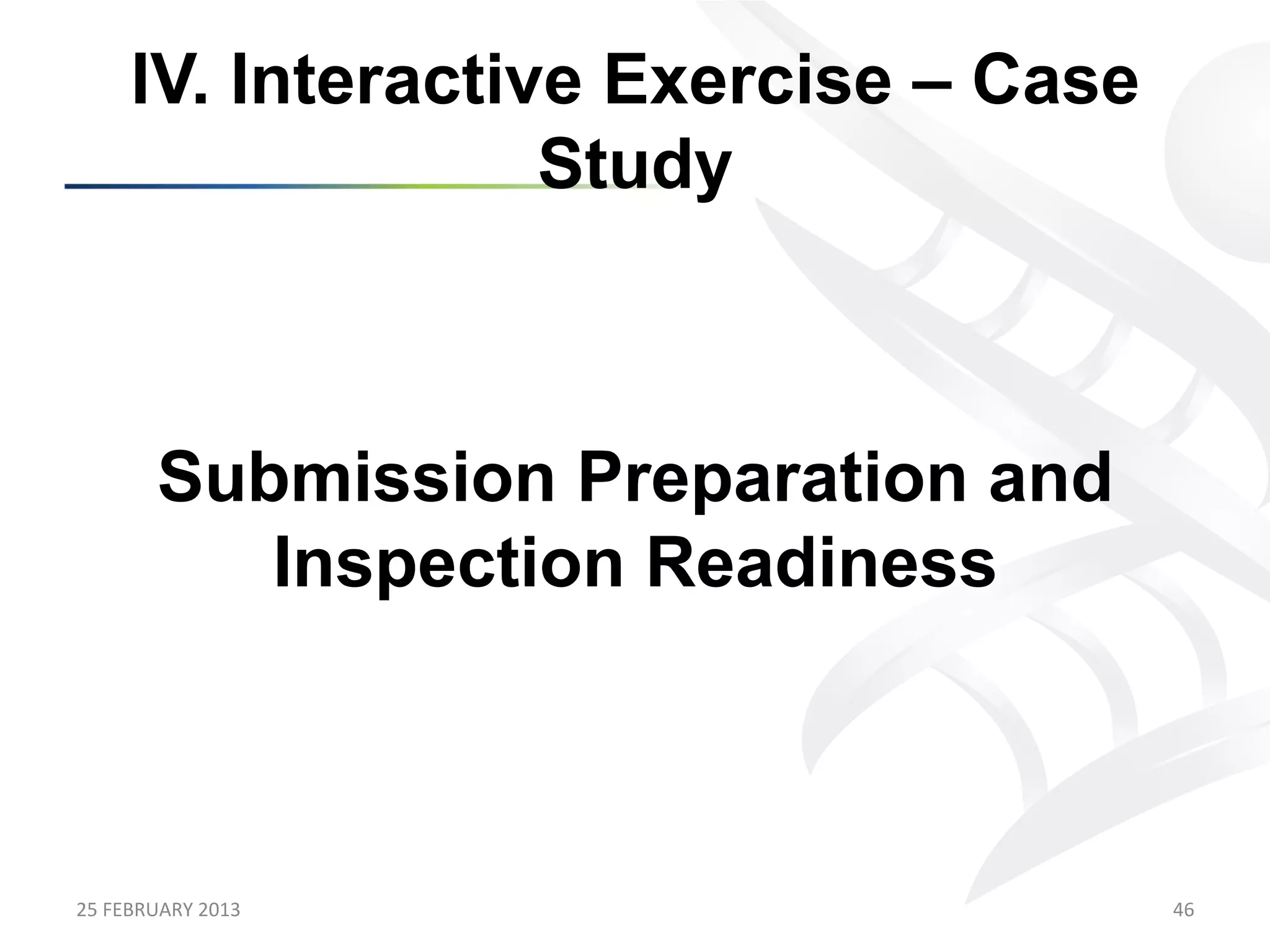 IV. Interactive Exercise – Case Study

Submission Preparation and Inspection Readiness

25 FEBRUARY 2013

46